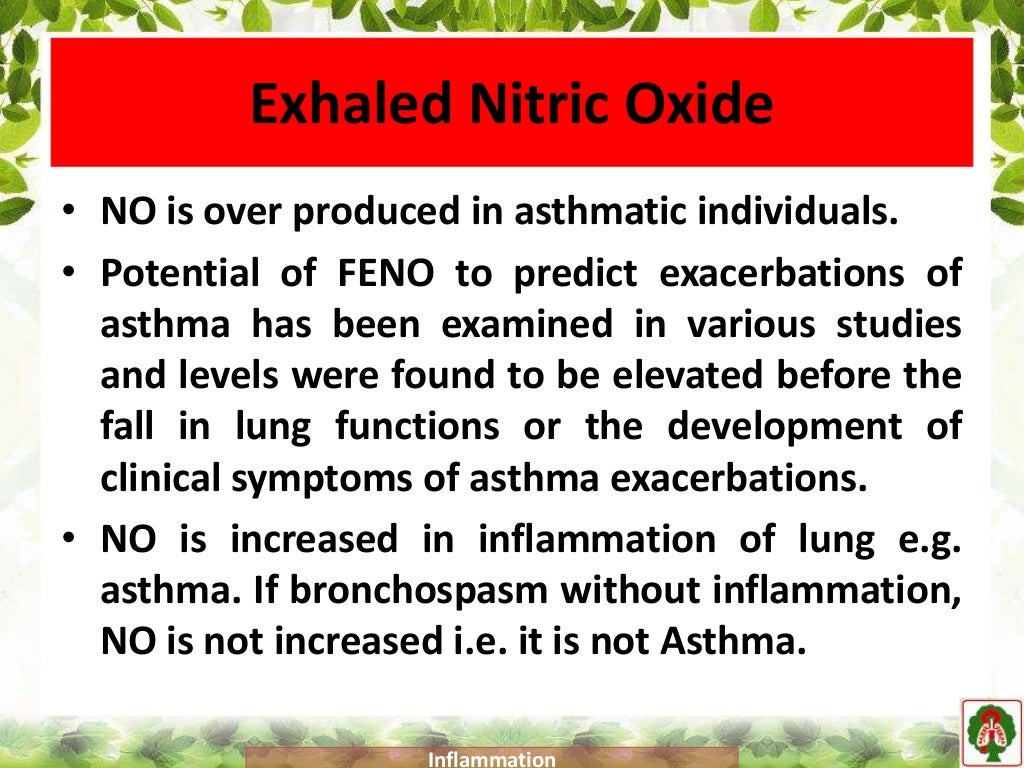 Exhaled Nitric Oxide

• NO is over produced in asthmatic individuals.

• Potential of FENO to predict exacerbations of asthma has been examined in various studies and levels were found to be elevated before the fall in lung functions or the development of clinical symptoms of asthma exacerbations.

• NO is increased in inflammation of lung e.g. asthma. If bronchospasm without inflammation, NO is not increased i.e. it is not Asthma.

Inflammation